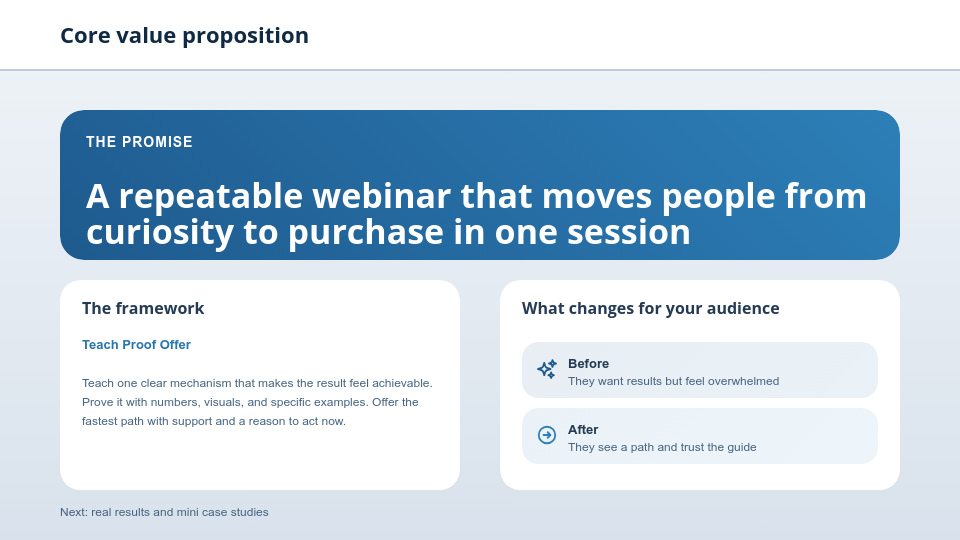 Core value proposition

THE PROMISE

A repeatable webinar that moves people from curiosity to purchase in one session

The framework

Teach Proof Offer

Teach one clear mechanism that makes the result feel achievable. Prove it with numbers, visuals, and specific examples. Offer the fastest path with support and a reason to act now.

What changes for your audience

Before
They want results but feel overwhelmed

After
They see a path and trust the guide

Next: real results and mini case studies